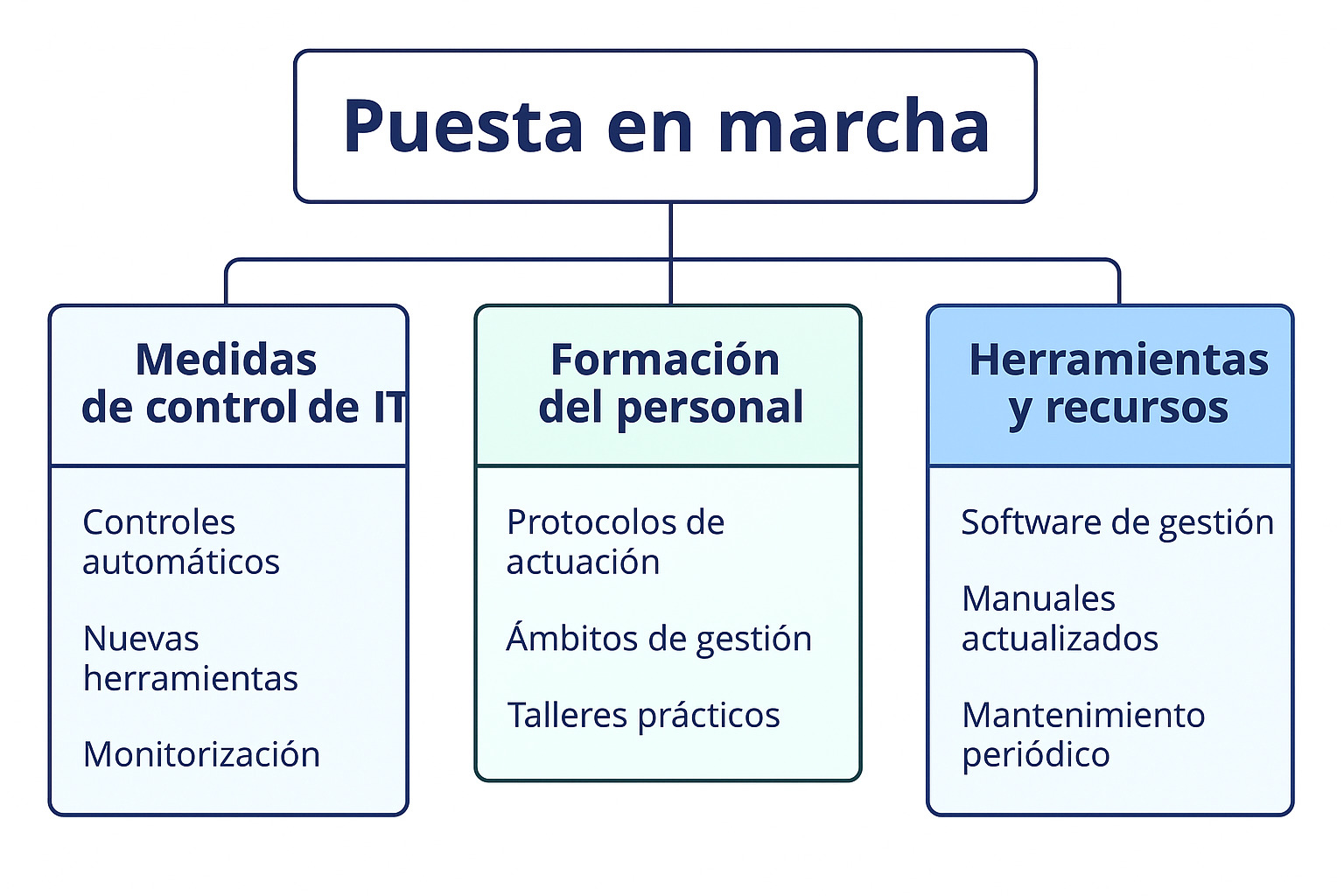 Puesta en marcha

Medidas de control de IT

Controles automáticos

Nuevas herramientas

Monitorización

Formación del personal

Protocolos de actuación

Ámbitos de gestión

Talleres prácticos

Herramientas y recursos

Software de gestión

Manuales actualizados

Mantenimiento periódico